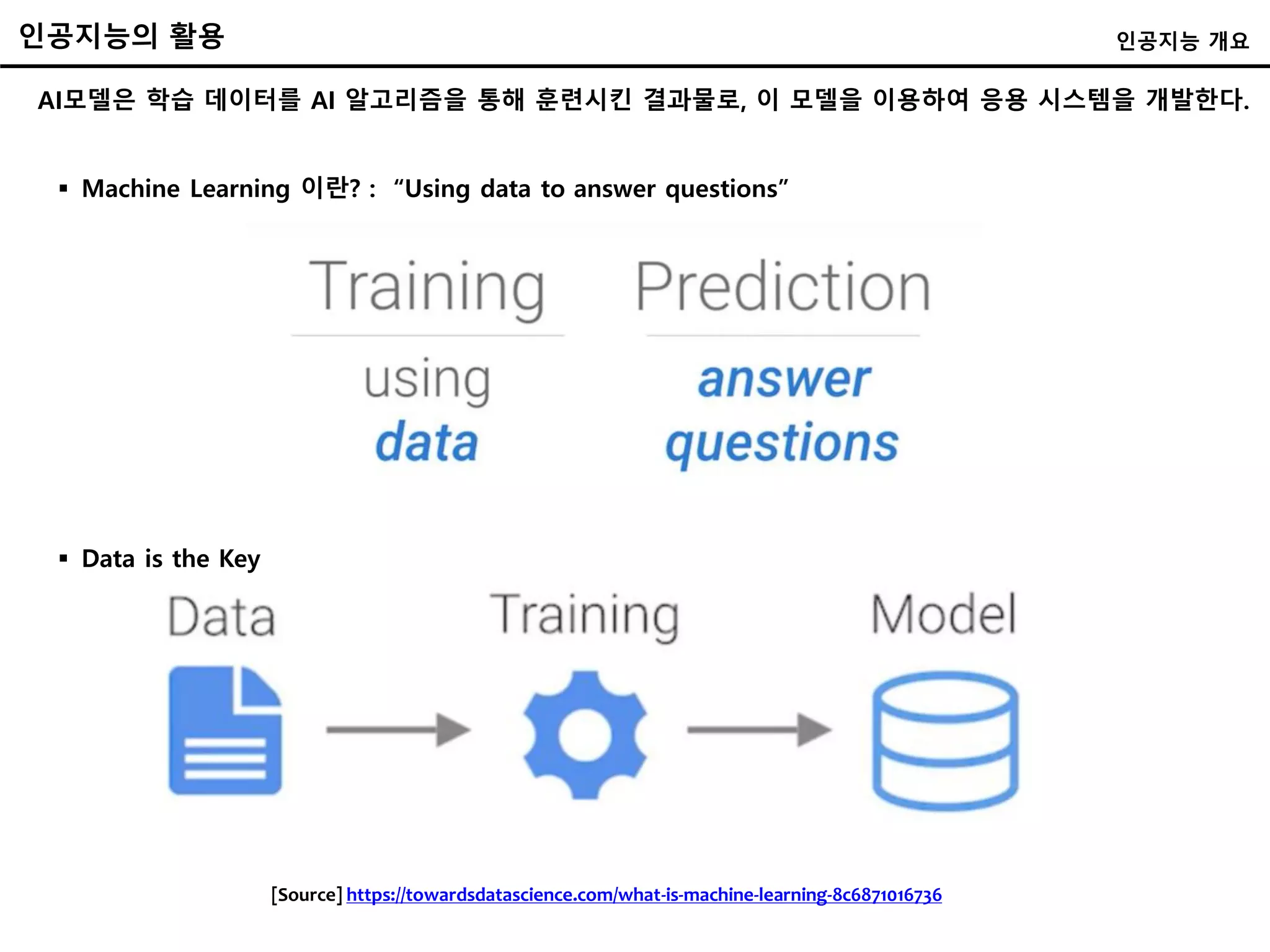 인공지능의 활용

인공지능 개요

AI모델은 학습 데이터를 AI 알고리즘을 통해 훈련시킨 결과물로, 이 모델을 이용하여 응용 시스템을 개발한다.

▪ Machine Learning 이란? : “Using data to answer questions”

Training

using data

Prediction

answer questions

▪ Data is the Key

Data

Training

Model

[Source] https://towardsdatascience.com/what-is-machine-learning-8c6871016736